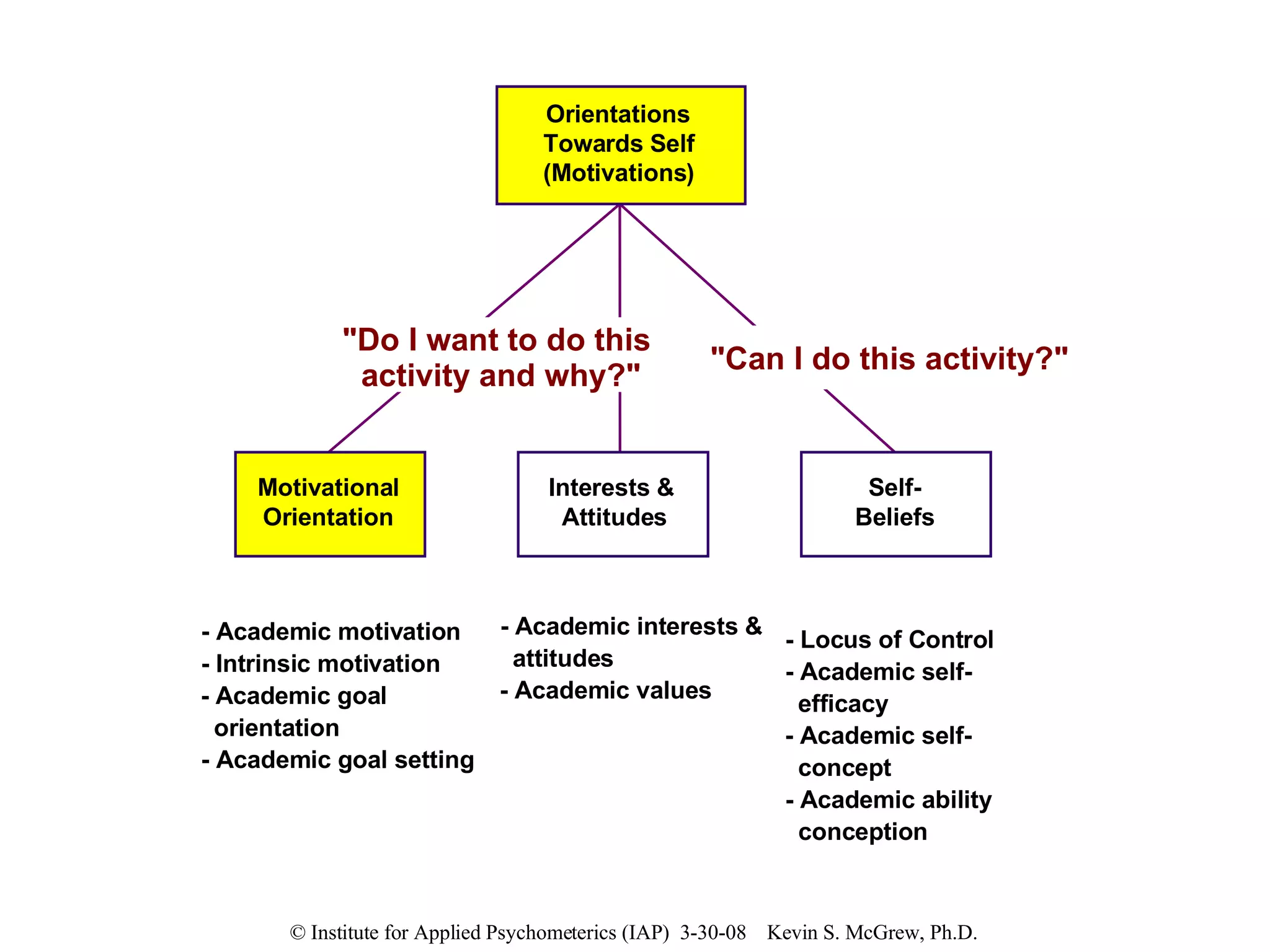 Orientations Towards Self (Motivations)

"Do I want to do this activity and why?"

"Can I do this activity?"

Motivational Orientation

Interests & Attitudes

Self-Beliefs

- Academic motivation
- Intrinsic motivation
- Academic goal orientation
- Academic goal setting

- Academic interests & attitudes
- Academic values

- Locus of Control
- Academic self-efficacy
- Academic self-concept
- Academic ability conception

© Institute for Applied Psychometerics (IAP) 3-30-08 Kevin S. McGrew, Ph.D.